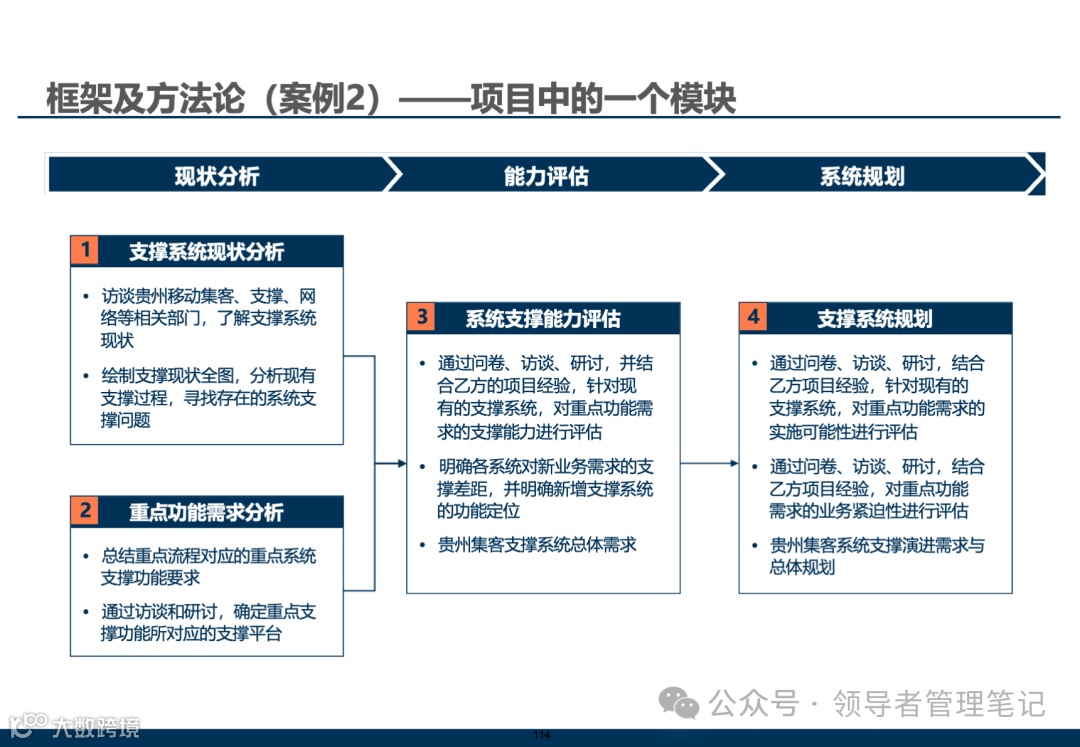 框架及方法论（案例2）——项目中的一个模块

现状分析

能力评估

系统规划

1 支撑系统现状分析

• 访谈贵州移动集客、支撑、网络等相关部门，了解支撑系统现状

• 绘制支撑现状全图，分析现有支撑过程，寻找存在的系统支撑问题

2 重点功能需求分析

• 总结重点流程对应的重点系统支撑功能要求

• 通过访谈和研讨，确定重点支撑功能所对应的支撑平台

3 系统支撑能力评估

• 通过问卷、访谈、研讨，并结合乙方的项目经验，针对现有的支撑系统，对重点功能需求的支撑能力进行评估

• 明确各系统对新业务需求的支撑差距，并明确新增支撑系统的功能定位

• 贵州集客支撑系统总体需求

4 支撑系统规划

• 通过问卷、访谈、研讨，结合乙方项目经验，针对现有的支撑系统，对重点功能需求的实施可能性进行评估

• 通过问卷、访谈、研讨，结合乙方项目经验，对重点功能需求的业务紧迫性进行评估

• 贵州集客系统支撑演进需求与总体规划

公众号 · 领导者管理笔记

大数跨境

114